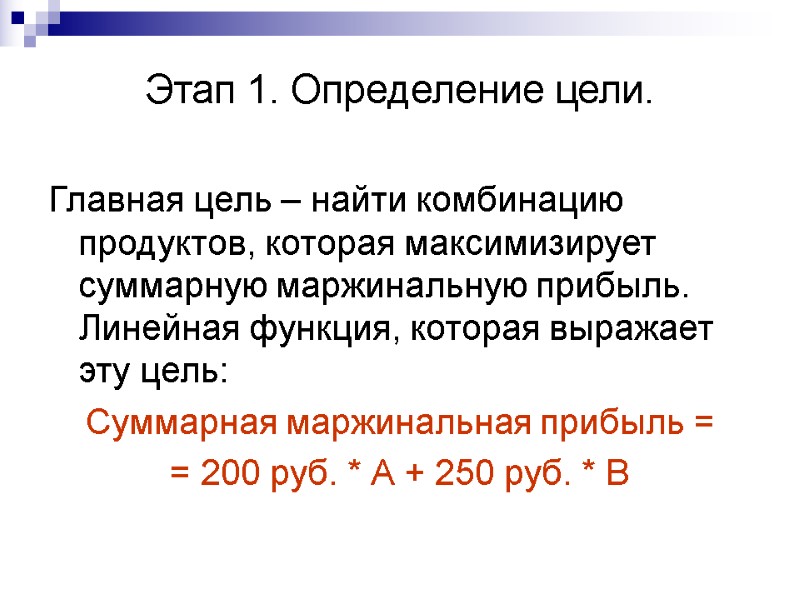 Этап 1. Определение цели.

Главная цель – найти комбинацию продуктов, которая максимизирует суммарную маржинальную прибыль. Линейная функция, которая выражает эту цель:

Суммарная маржинальная прибыль =
= 200 руб. * А + 250 руб. * В